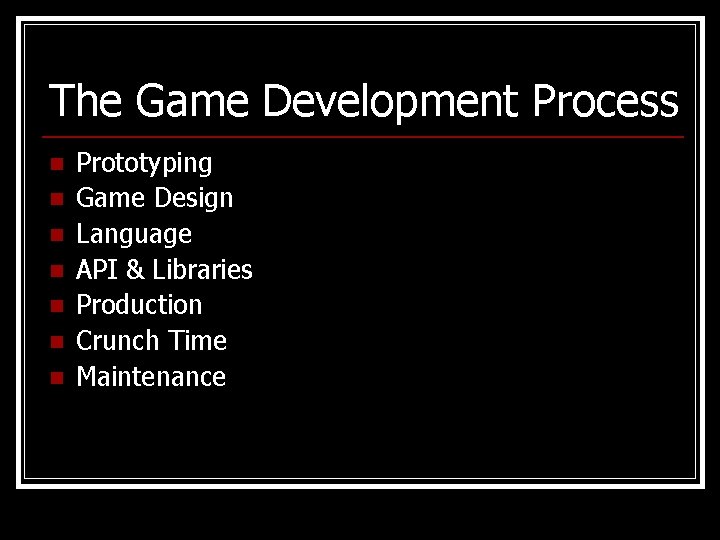 The Game Development Process

• Prototyping
• Game Design
• Language
• API & Libraries
• Production
• Crunch Time
• Maintenance